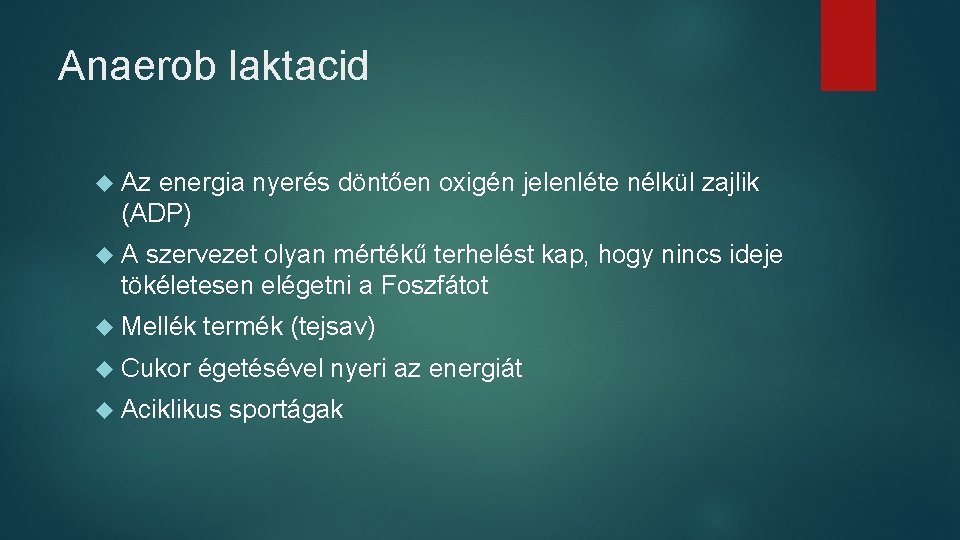 Anaerob laktacid

Az energia nyerés döntően oxigén jelenléte nélkül zajlik (ADP)

A szervezet olyan mértékű terhelést kap, hogy nincs ideje tökéletesen elégetni a Foszfátot

Mellék termék (tejsav)

Cukor égetésével nyeri az energiát

Aciklikus sportágak